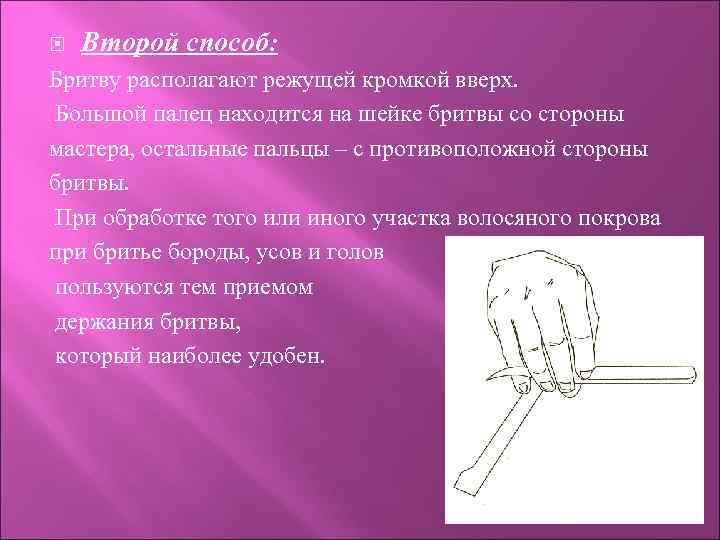 Второй способ:

Бритву располагают режущей кромкой вверх.

Большой палец находится на шейке бритвы со стороны мастера, остальные пальцы – с противоположной стороны бритвы.

При обработке того или иного участка волосяного покрова при бритье бороды, усов и голов пользуются тем приемом держания бритвы, который наиболее удобен.